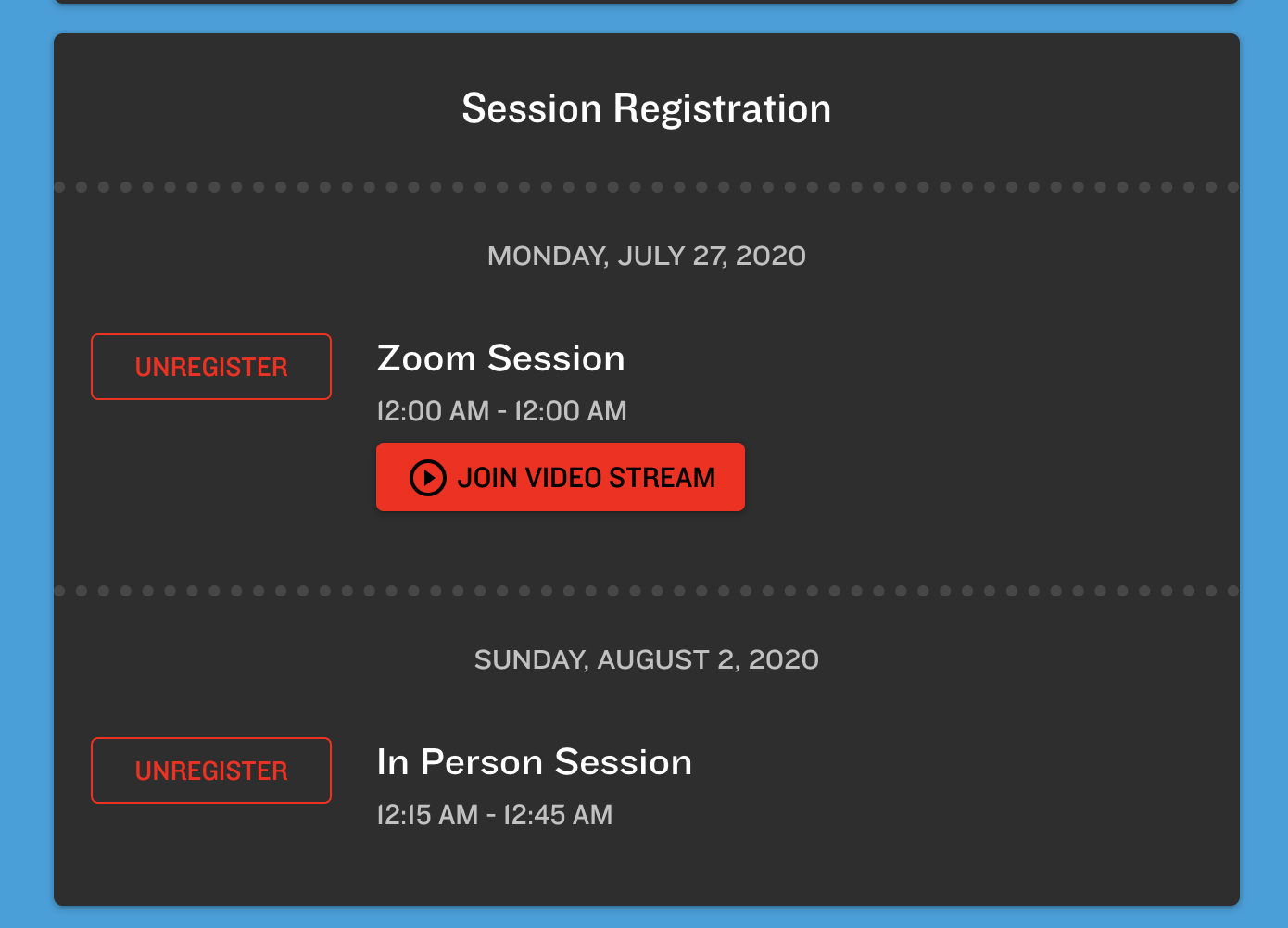 Session Registration

MONDAY, JULY 27, 2020

UNREGISTER

Zoom Session

12:00 AM - 12:00 AM

JOIN VIDEO STREAM

SUNDAY, AUGUST 2, 2020

UNREGISTER

In Person Session

12:15 AM - 12:45 AM